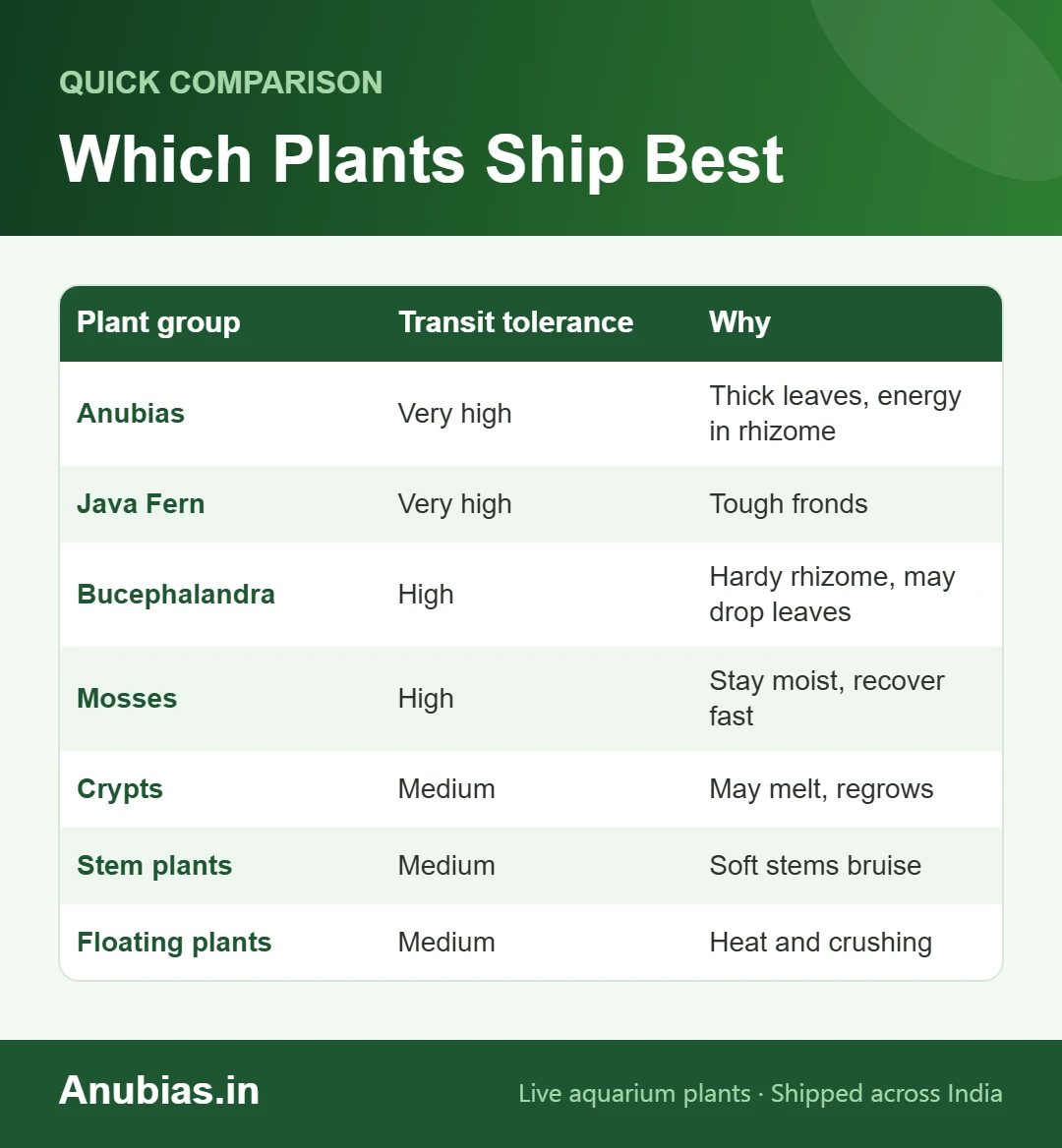 QUICK COMPARISON

Which Plants Ship Best

| Plant group | Transit tolerance | Why |
|---|---|---|
| Anubias | Very high | Thick leaves, energy in rhizome |
| Java Fern | Very high | Tough fronds |
| Bucephalandra | High | Hardy rhizome, may drop leaves |
| Mosses | High | Stay moist, recover fast |
| Crypts | Medium | May melt, regrows |
| Stem plants | Medium | Soft stems bruise |
| Floating plants | Medium | Heat and crushing |

Anubias.in

Live aquarium plants · Shipped across India